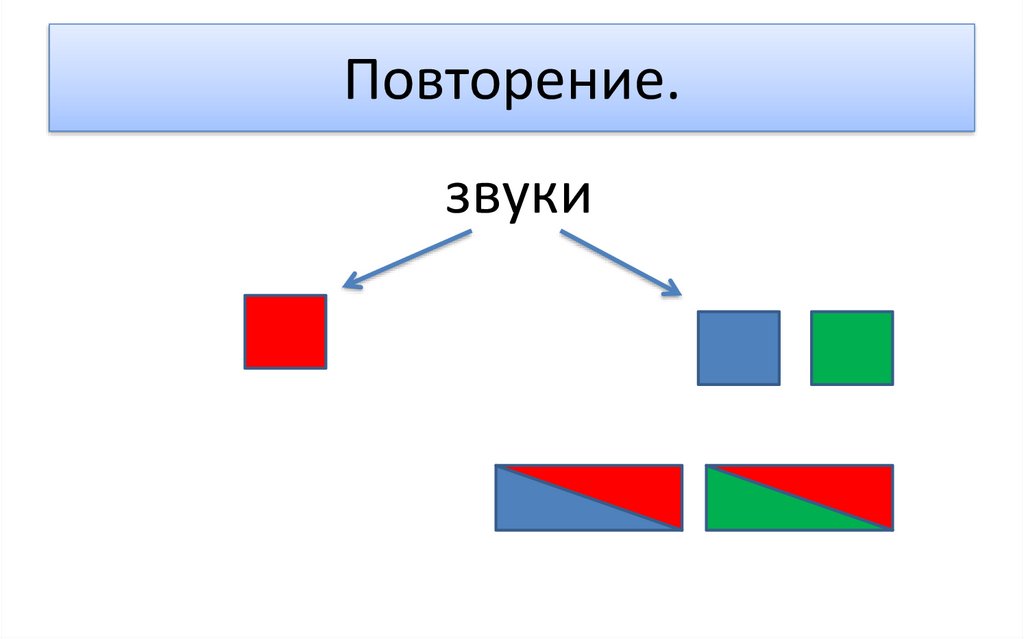 Повторение.

звуки